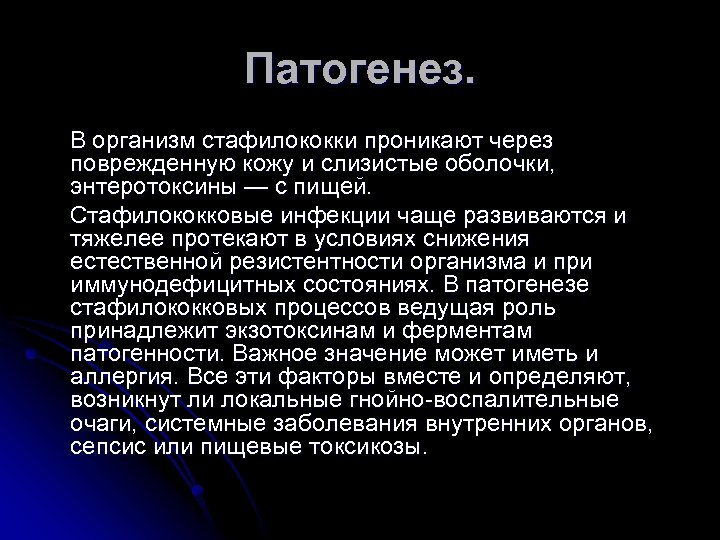 Патогенез.

В организм стафилококки проникают через поврежденную кожу и слизистые оболочки, энтеротоксины — с пищей.

Стафилококковые инфекции чаще развиваются и тяжелее протекают в условиях снижения естественной резистентности организма и при иммунодефицитных состояниях. В патогенезе стафилококковых процессов ведущая роль принадлежит экзотоксинам и ферментам патогенности. Важное значение может иметь и аллергия. Все эти факторы вместе и определяют, возникнут ли локальные гнойно-воспалительные очаги, системные заболевания внутренних органов, сепсис или пищевые токсикозы.